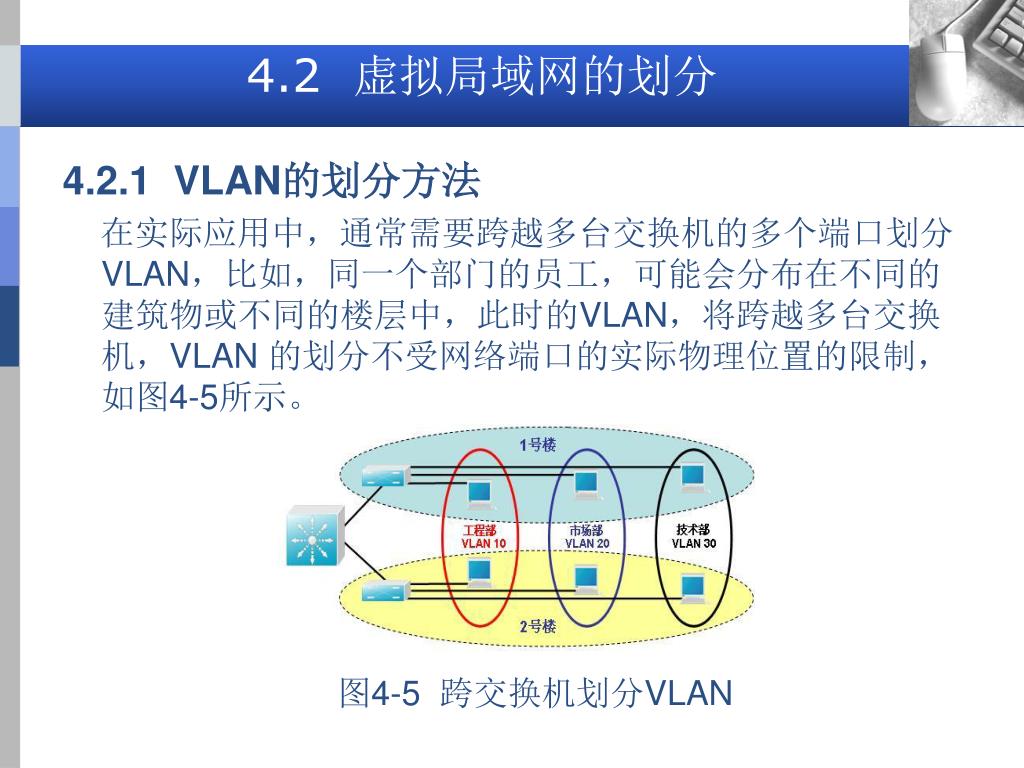 4.2 虚拟局域网的划分

4.2.1 VLAN的划分方法

在实际应用中，通常需要跨越多台交换机的多个端口划分VLAN，比如，同一个部门的员工，可能会分布在不同的建筑物或不同的楼层中，此时的VLAN，将跨越多台交换机，VLAN 的划分不受网络端口的实际物理位置的限制，如图4-5所示。

1号楼

工程部
VLAN 10

市场部
VLAN 20

技术部
VLAN 30

2号楼

图4-5 跨交换机划分VLAN